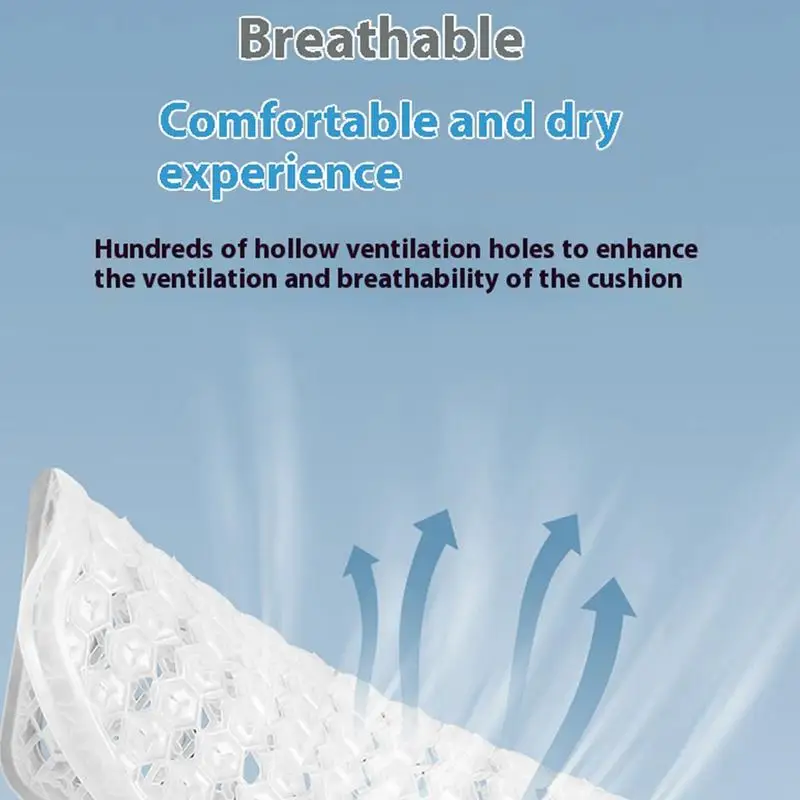 Breathable

Comfortable and dry experience

Hundreds of hollow ventilation holes to enhance the ventilation and breathability of the cushion